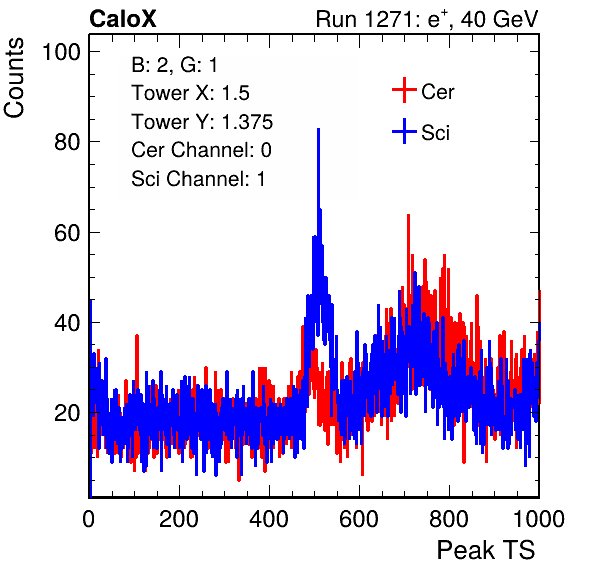 CaloX

Run 1271: $e^{+}$, 40 GeV

Counts

100
80
60
40
20

B: 2, G: 1
Tower X: 1.5
Tower Y: 1.375
Cer Channel: 0
Sci Channel: 1

Cer
Sci

0
200
400
600
800
1000

Peak TS